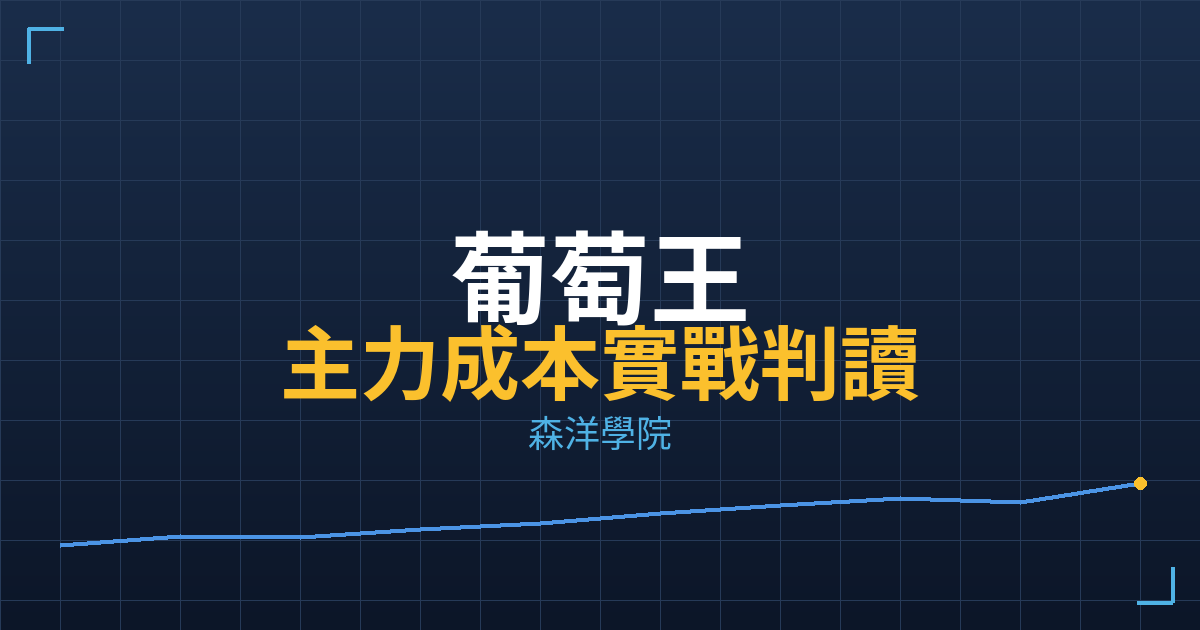 葡萄王
主力成本實戰判讀
森洋學院